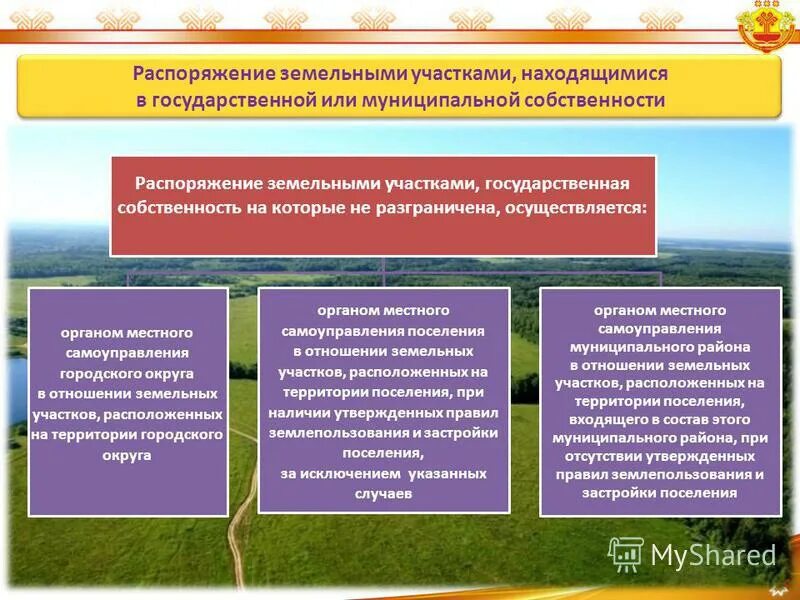 Распоряжение земельными участками, находящимися в государственной или муниципальной собственности

Распоряжение земельными участками, государственная собственность на которые не разграничена, осуществляется:

органом местного самоуправления городского округа в отношении земельных участков, расположенных на территории городского округа

органом местного самоуправления поселения в отношении земельных участков, расположенных на территории поселения, при наличии утвержденных правил землепользования и застройки поселения, за исключением указанных случаев

органом местного самоуправления муниципального района в отношении земельных участков, расположенных на территории поселения, входящего в состав этого муниципального района, при отсутствии утвержденных правил землепользования и застройки поселения

MyShared